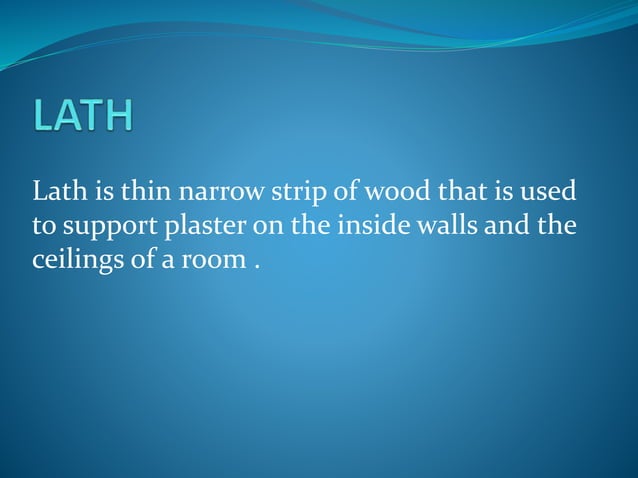 LATH

Lath is thin narrow strip of wood that is used to support plaster on the inside walls and the ceilings of a room .